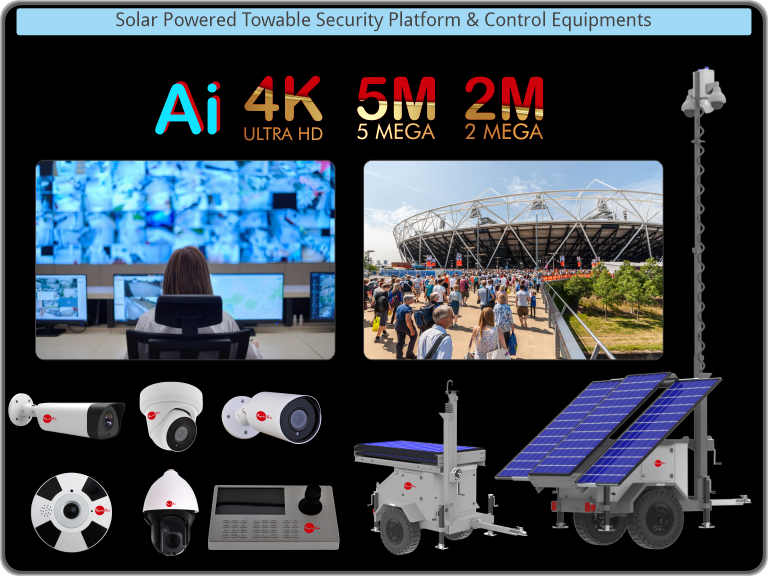 Solar Powered Towable Security Platform & Control Equipments

Ai 4K ULTRA HD 5M 5 MEGA 2M 2 MEGA